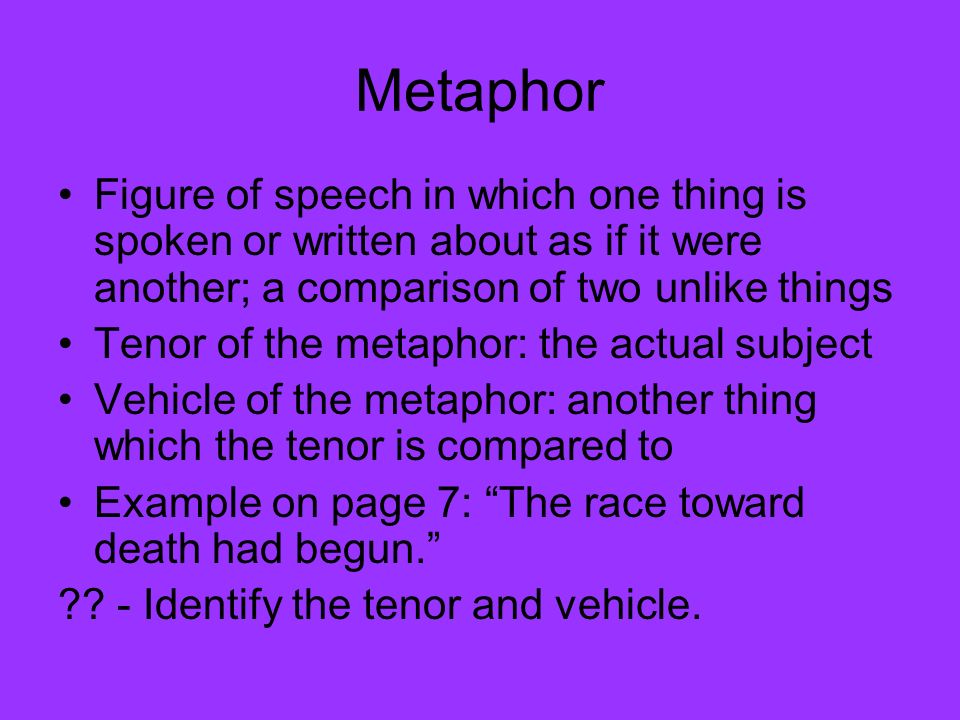 Metaphor

• Figure of speech in which one thing is spoken or written about as if it were another; a comparison of two unlike things

• Tenor of the metaphor: the actual subject

• Vehicle of the metaphor: another thing which the tenor is compared to

• Example on page 7: “The race toward death had begun.”

?? - Identify the tenor and vehicle.